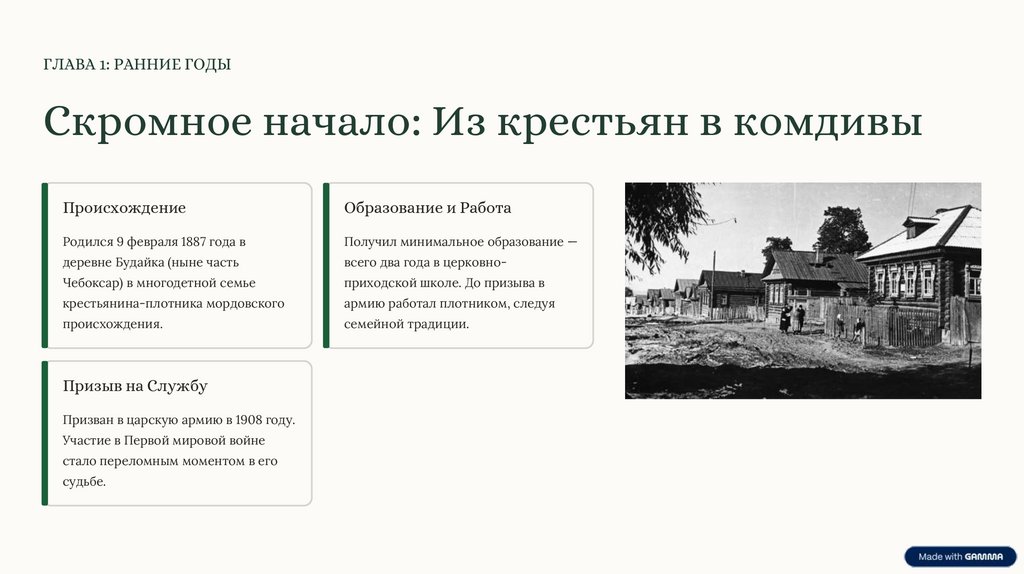 ГЛАВА 1: РАННИЕ ГОДЫ

Скромное начало: Из крестьян в комдивы

Происхождение

Родился 9 февраля 1887 года в деревне Будайка (ныне часть Чебоксар) в многодетной семье крестьянина-плотника мордовского происхождения.

Образование и Работа

Получил минимальное образование — всего два года в церковно-приходской школе. До призыва в армию работал плотником, следуя семейной традиции.

Призыв на Службу

Призван в царскую армию в 1908 году. Участие в Первой мировой войне стало переломным моментом в его судьбе.

Made with GAMMA